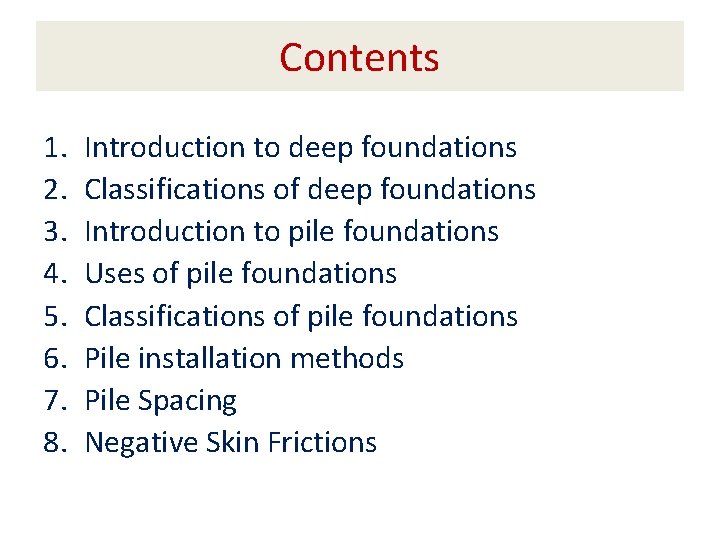 Contents

1. Introduction to deep foundations
2. Classifications of deep foundations
3. Introduction to pile foundations
4. Uses of pile foundations
5. Classifications of pile foundations
6. Pile installation methods
7. Pile Spacing
8. Negative Skin Frictions